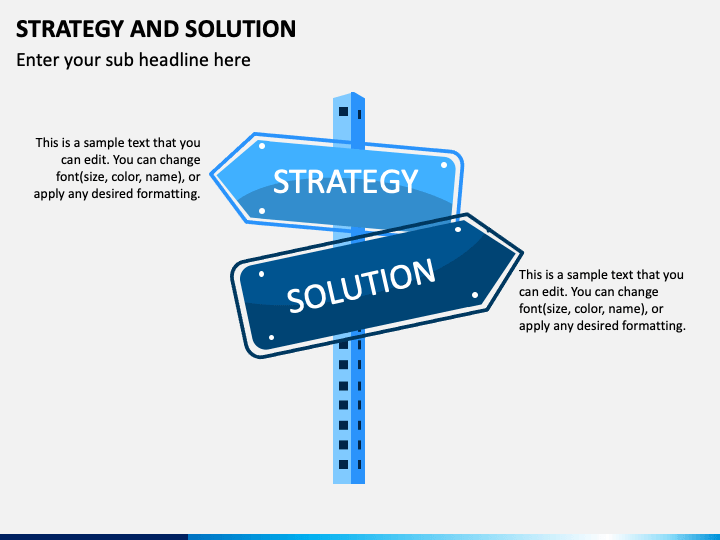 STRATEGY AND SOLUTION
Enter your sub headline here

This is a sample text that you can edit. You can change font(size, color, name), or apply any desired formatting.

STRATEGY

SOLUTION

This is a sample text that you can edit. You can change font(size, color, name), or apply any desired formatting.